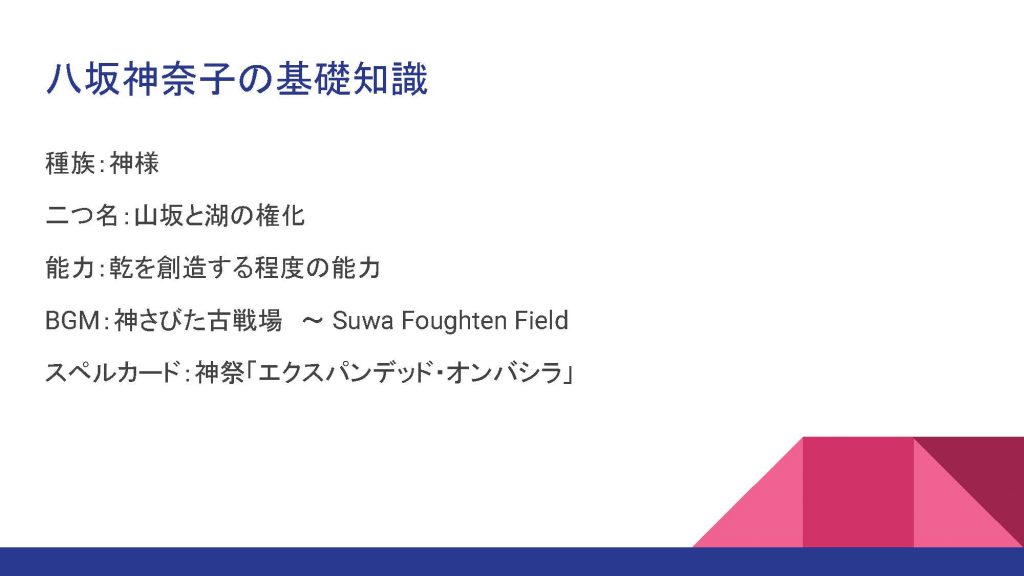 八坂神奈子の基礎知識

種族：神様

二つ名：山坂と湖の権化

能力：乾を創造する程度の能力

BGM：神さびた古戦場　～ Suwa Foughten Field

スペルカード：神祭「エクスパンデッド・オンバシラ」